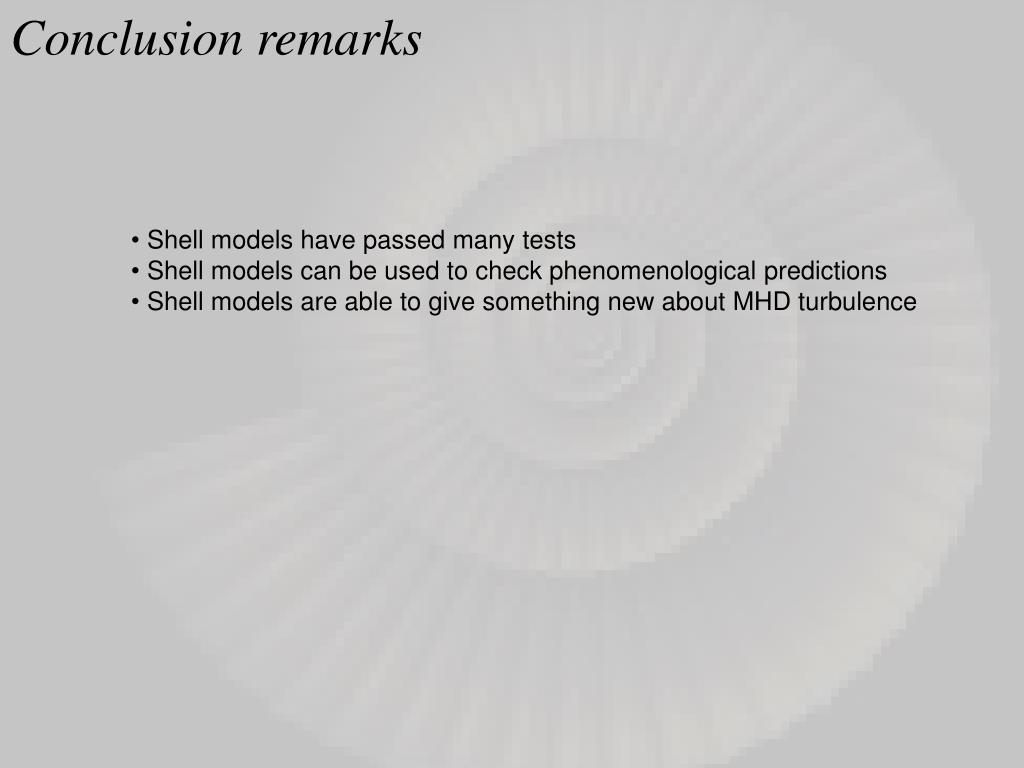 Conclusion remarks

• Shell models have passed many tests
• Shell models can be used to check phenomenological predictions
• Shell models are able to give something new about MHD turbulence